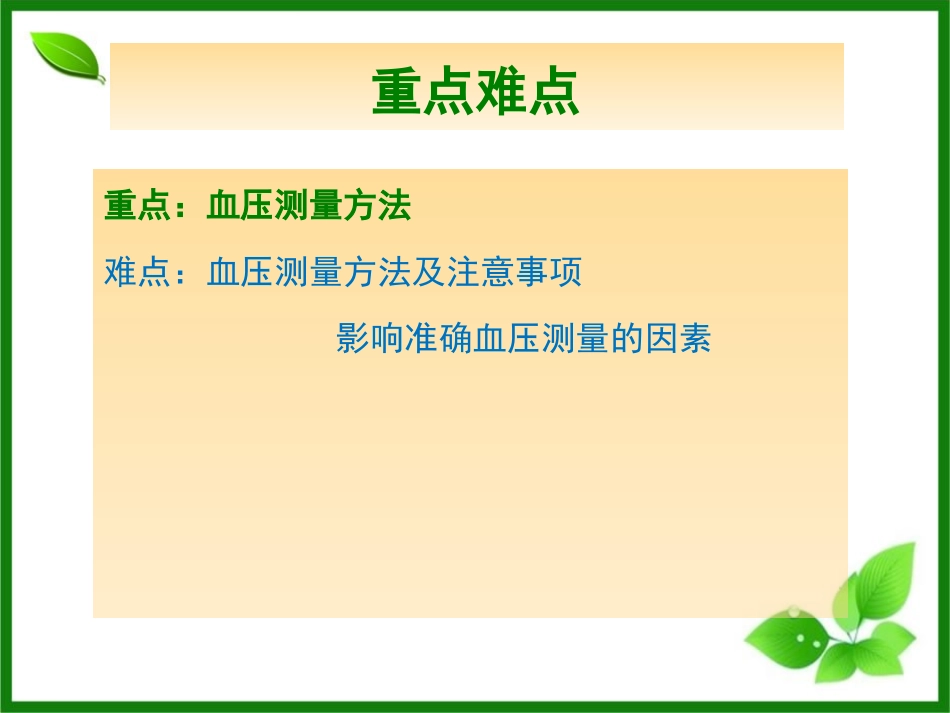 重点难点

重点：血压测量方法

难点：血压测量方法及注意事项

影响准确血压测量的因素